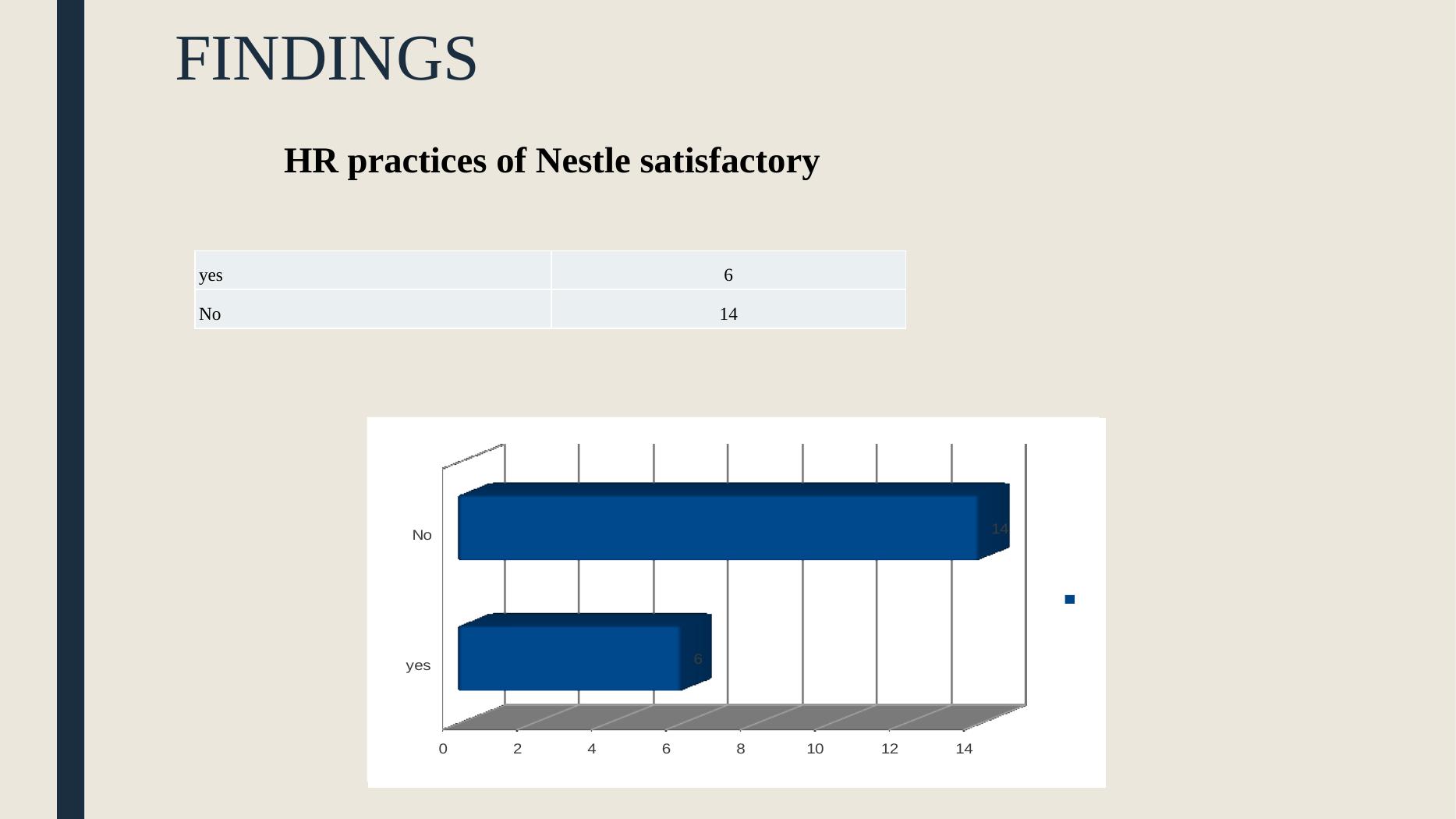 FINDINGS

HR practices of Nestle satisfactory

| yes | 6 |
|---|---|
| No | 14 |

No
14
yes
6
0 2 4 6 8 10 12 14